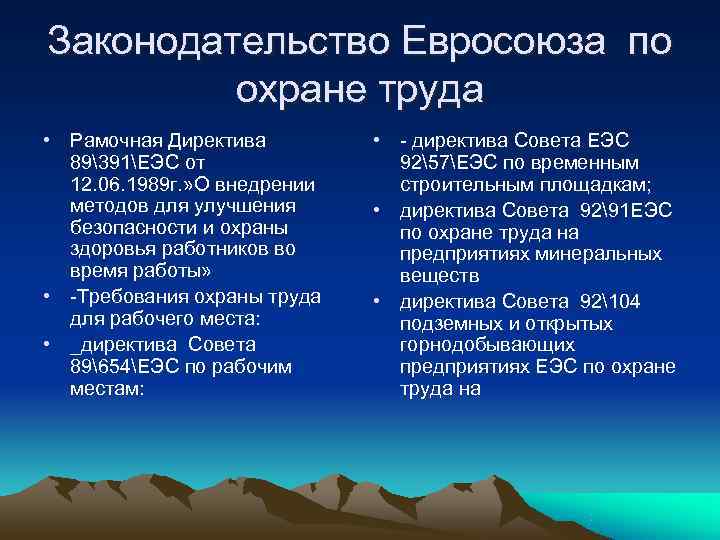 Законодательство Евросоюза по охране труда

• Рамочная Директива 89\391\ЕЭС от 12.06.1989г.»О внедрении методов для улучшения безопасности и охраны здоровья работников во время работы»
• -Требования охраны труда для рабочего места:
• _директива Совета 89\654\ЕЭС по рабочим местам:

• - директива Совета ЕЭС 92\57\ЕЭС по временным строительным площадкам;
• директива Совета 92\91ЕЭС по охране труда на предприятиях минеральных веществ
• директива Совета 92\104 подземных и открытых горнодобывающих предприятиях ЕЭС по охране труда на